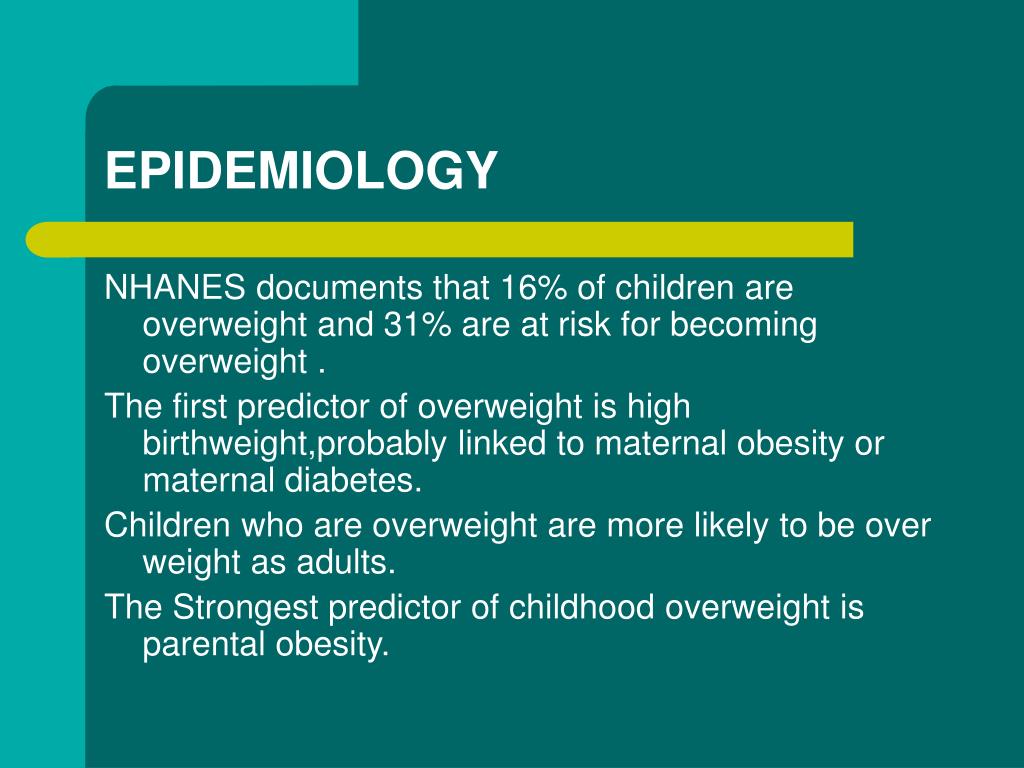 EPIDEMIOLOGY

NHANES documents that 16% of children are overweight and 31% are at risk for becoming overweight .

The first predictor of overweight is high birthweight,probably linked to maternal obesity or maternal diabetes.

Children who are overweight are more likely to be over weight as adults.

The Strongest predictor of childhood overweight is parental obesity.